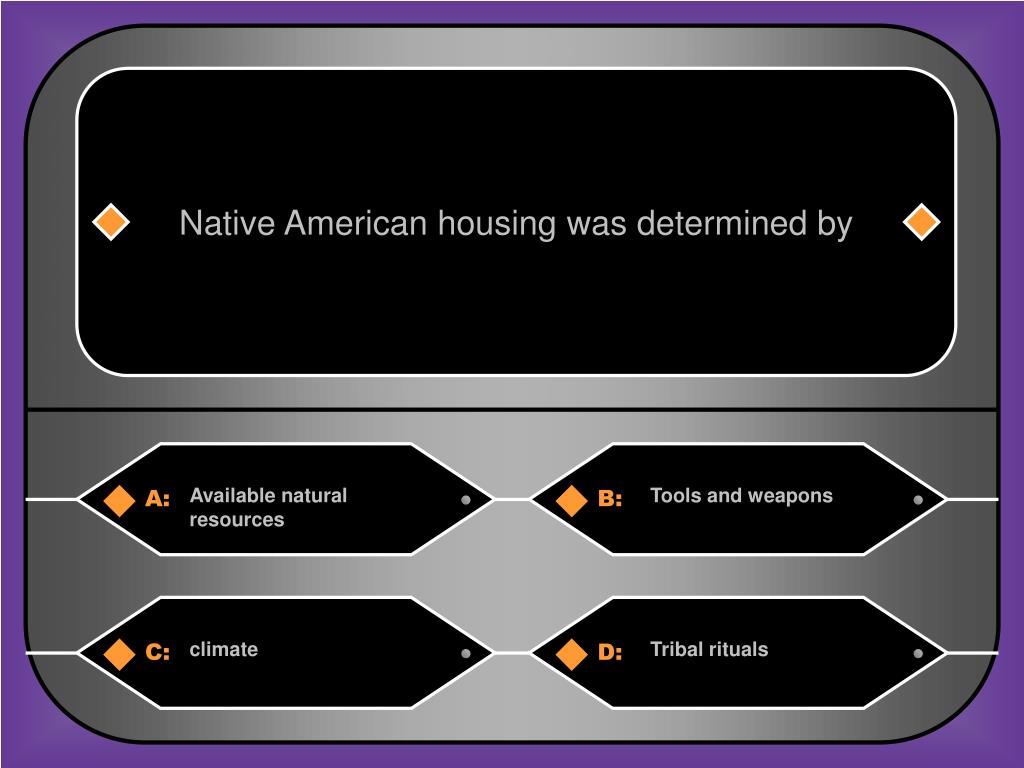 Native American housing was determined by

A: Available natural resources

B: Tools and weapons

C: climate

D: Tribal rituals